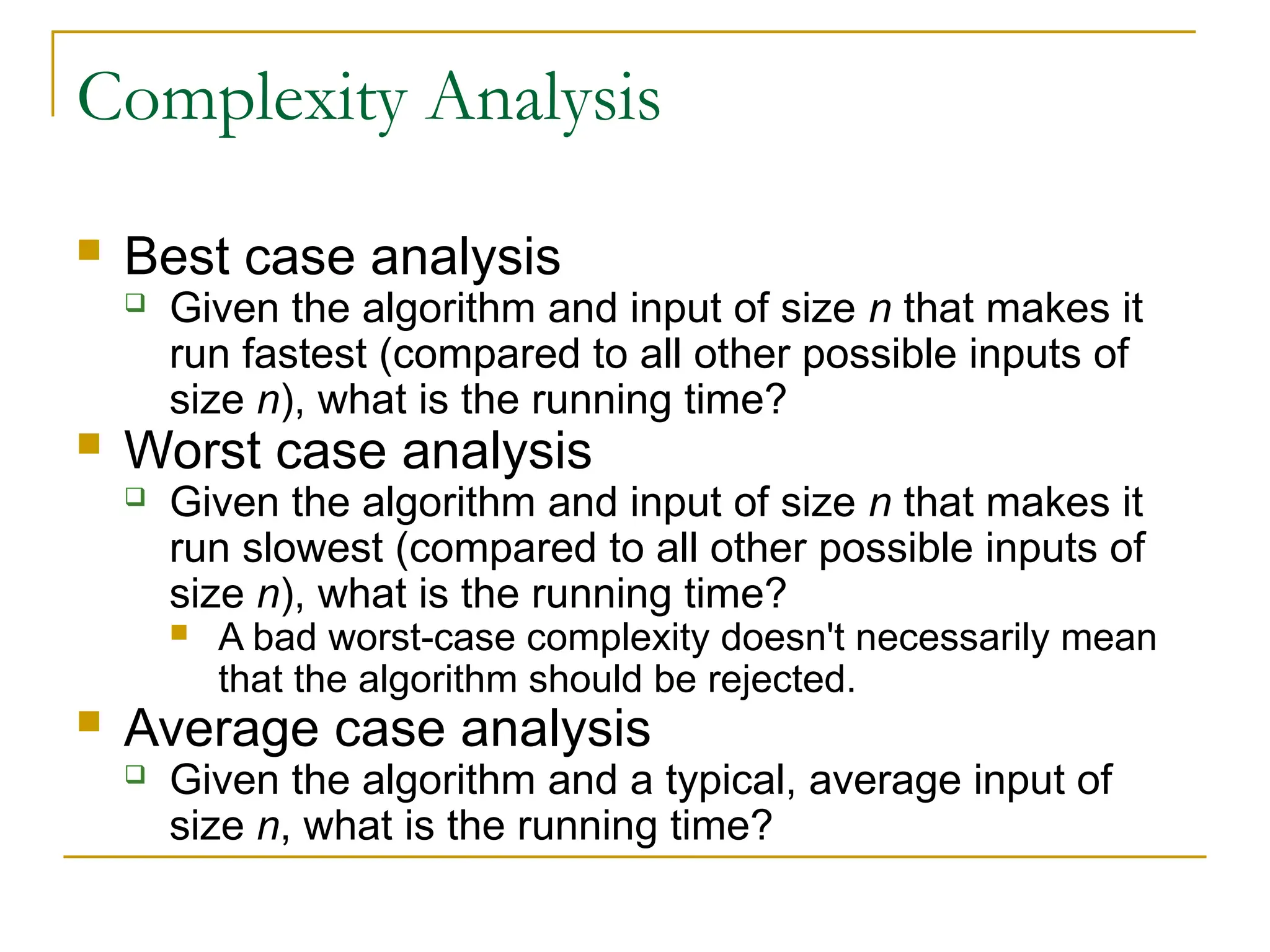 Complexity Analysis

Best case analysis

Given the algorithm and input of size $n$ that makes it run fastest (compared to all other possible inputs of size $n$), what is the running time?

Worst case analysis

Given the algorithm and input of size $n$ that makes it run slowest (compared to all other possible inputs of size $n$), what is the running time?

A bad worst-case complexity doesn't necessarily mean that the algorithm should be rejected.

Average case analysis

Given the algorithm and a typical, average input of size $n$, what is the running time?